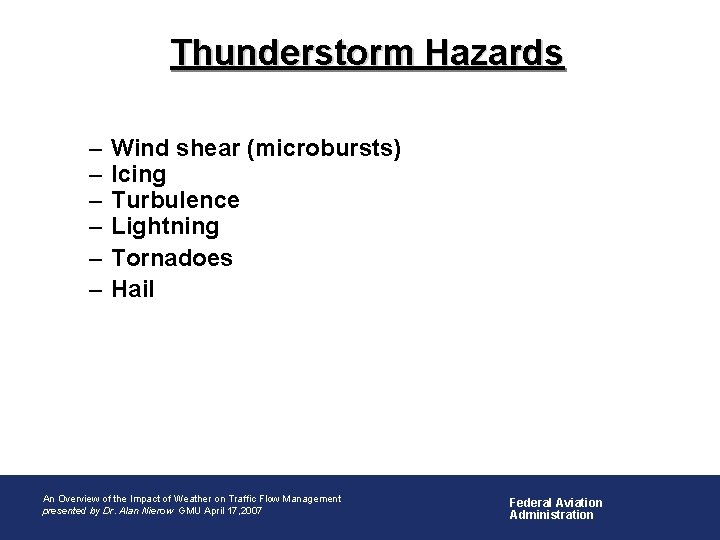 Thunderstorm Hazards

– Wind shear (microbursts)
– Icing
– Turbulence
– Lightning
– Tornadoes
– Hail

An Overview of the Impact of Weather on Traffic Flow Management
presented by Dr. Alan Nierow GMU April 17,2007

Federal Aviation
Administration